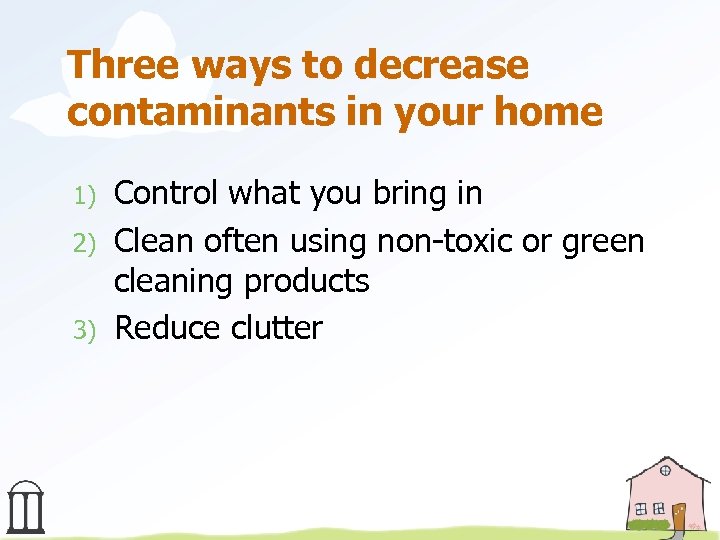 Three ways to decrease contaminants in your home

1) Control what you bring in
2) Clean often using non-toxic or green cleaning products
3) Reduce clutter